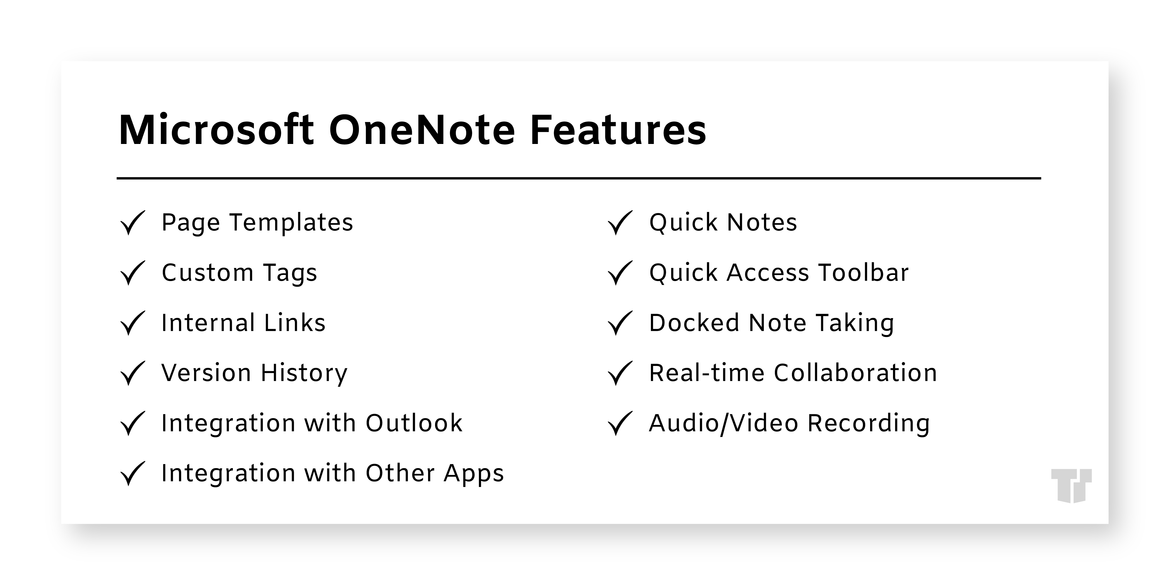 Microsoft OneNote Features

✓ Page Templates
✓ Custom Tags
✓ Internal Links
✓ Version History
✓ Integration with Outlook
✓ Integration with Other Apps

✓ Quick Notes
✓ Quick Access Toolbar
✓ Docked Note Taking
✓ Real-time Collaboration
✓ Audio/Video Recording

TT